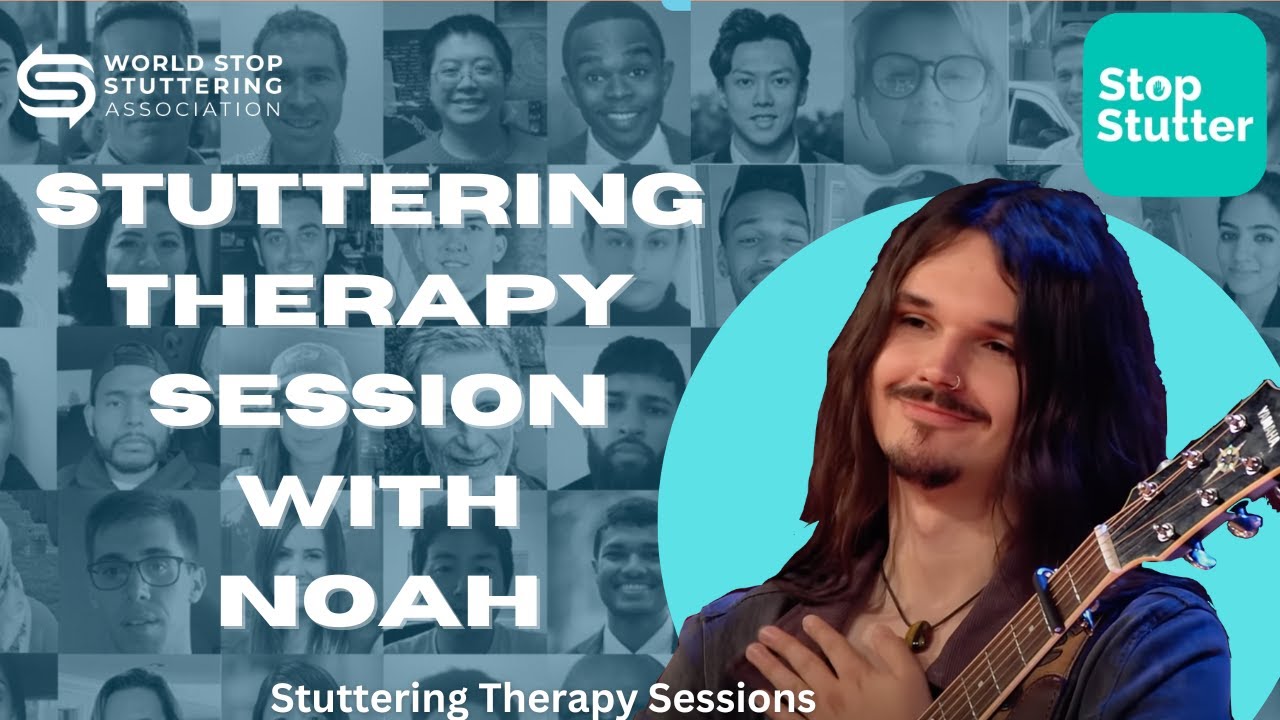 WORLD STOP STUTTERING ASSOCIATION

Stop Stutter

STUTTERING THERAPY SESSION WITH NOAH

Stuttering Therapy Sessions